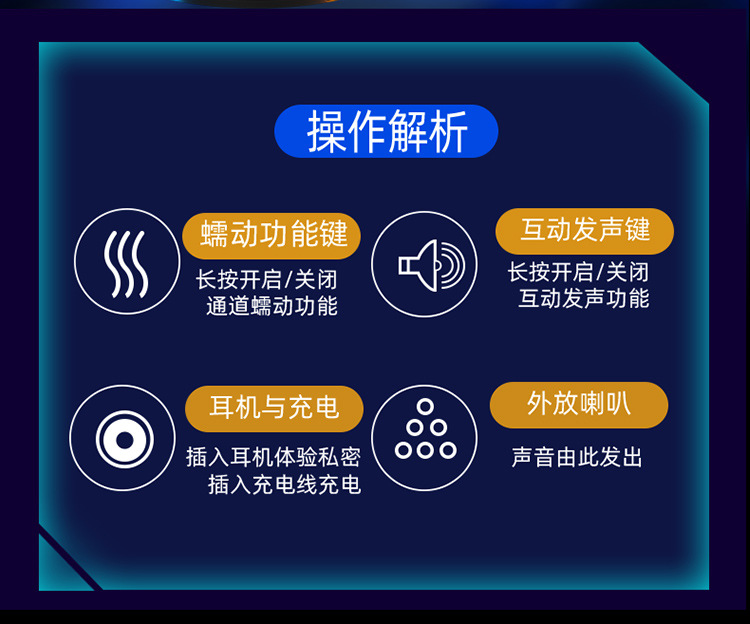 操作解析

蠕动功能键
长按开启/关闭
通道蠕动功能

互动发声键
长按开启/关闭
互动发声功能

耳机与充电
插入耳机体验私密
插入充电线充电

外放喇叭
声音由此发出